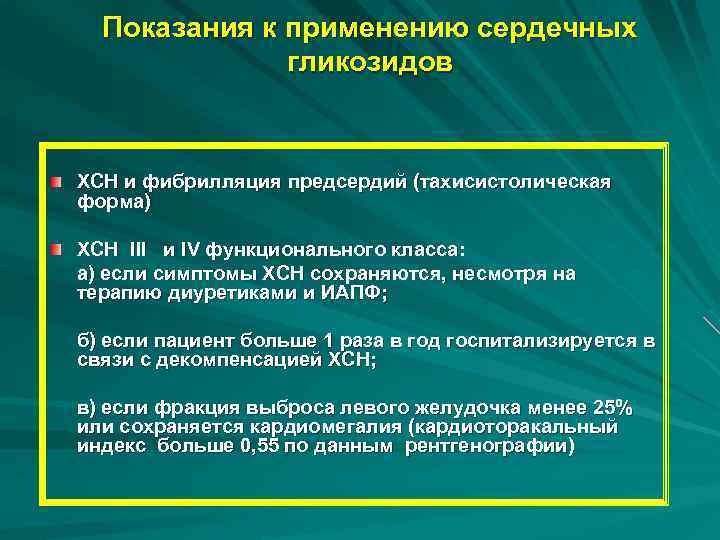 Показания к применению сердечных гликозидов

ХСН и фибрилляция предсердий (тахисистолическая форма)

ХСН III и IV функционального класса:

а) если симптомы ХСН сохраняются, несмотря на терапию диуретиками и ИАПФ;

б) если пациент больше 1 раза в год госпитализируется в связи с декомпенсацией ХСН;

в) если фракция выброса левого желудочка менее 25% или сохраняется кардиомегалия (кардиоторакальный индекс больше 0,55 по данным рентгенографии)